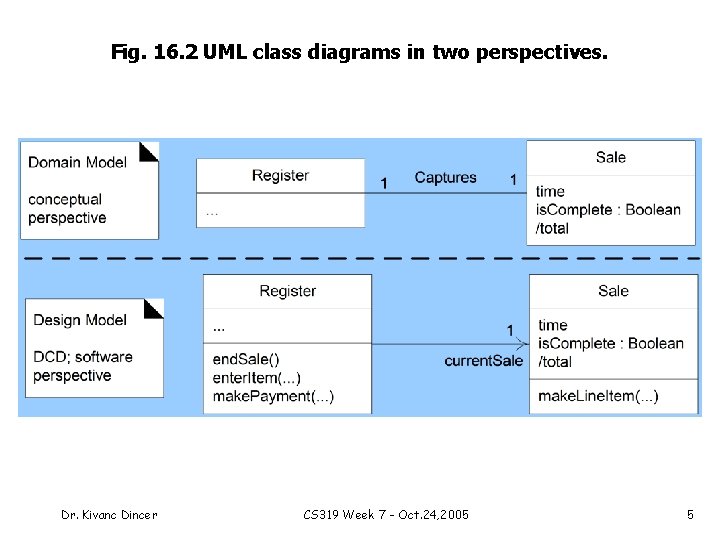 Fig. 16.2 UML class diagrams in two perspectives.

Domain Model

conceptual perspective

Register

...

1 Captures 1

Sale

time
isComplete : Boolean
/total

Design Model

DCD; software perspective

Register

...

endSale()
enterItem(...)
makePayment(...)

1

currentSale

Sale

time
isComplete : Boolean
/total

makeLineItem(...)

Dr. Kivanc Dincer

CS319 Week 7 - Oct.24,2005

5